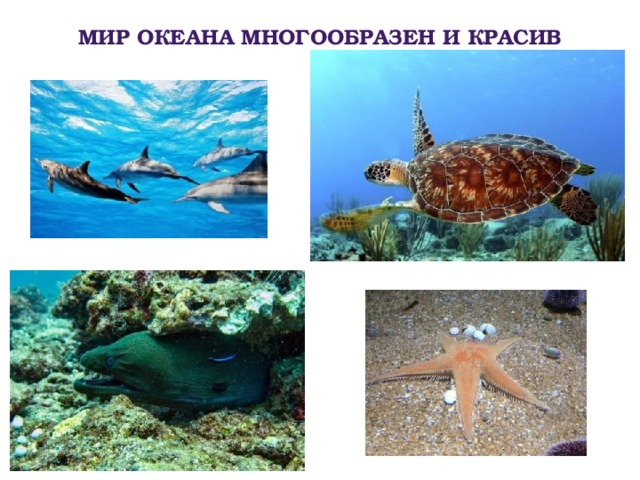 МИР ОКЕАНА МНОГООБРАЗЕН И КРАСИВ